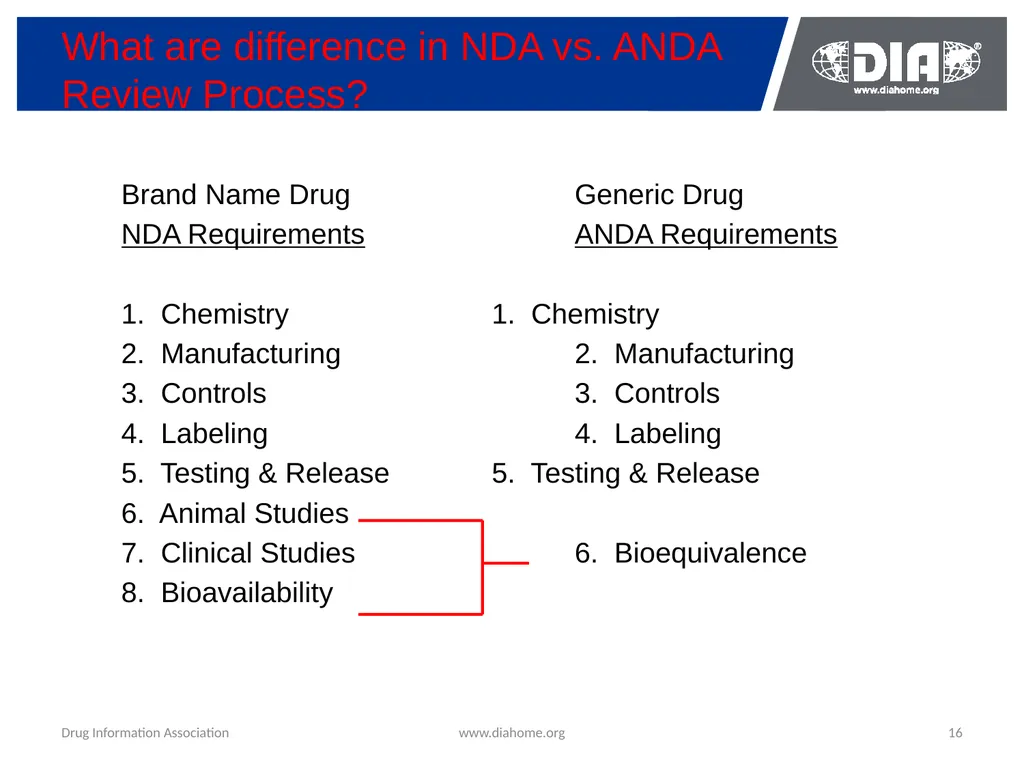 What are difference in NDA vs. ANDA Review Process?

DIA®
www.diahome.org

Brand Name Drug
NDA Requirements

1. Chemistry
2. Manufacturing
3. Controls
4. Labeling
5. Testing & Release
6. Animal Studies
7. Clinical Studies
8. Bioavailability

Generic Drug
ANDA Requirements

1. Chemistry
2. Manufacturing
3. Controls
4. Labeling
5. Testing & Release

6. Bioequivalence

Drug Information Association
www.diahome.org
16